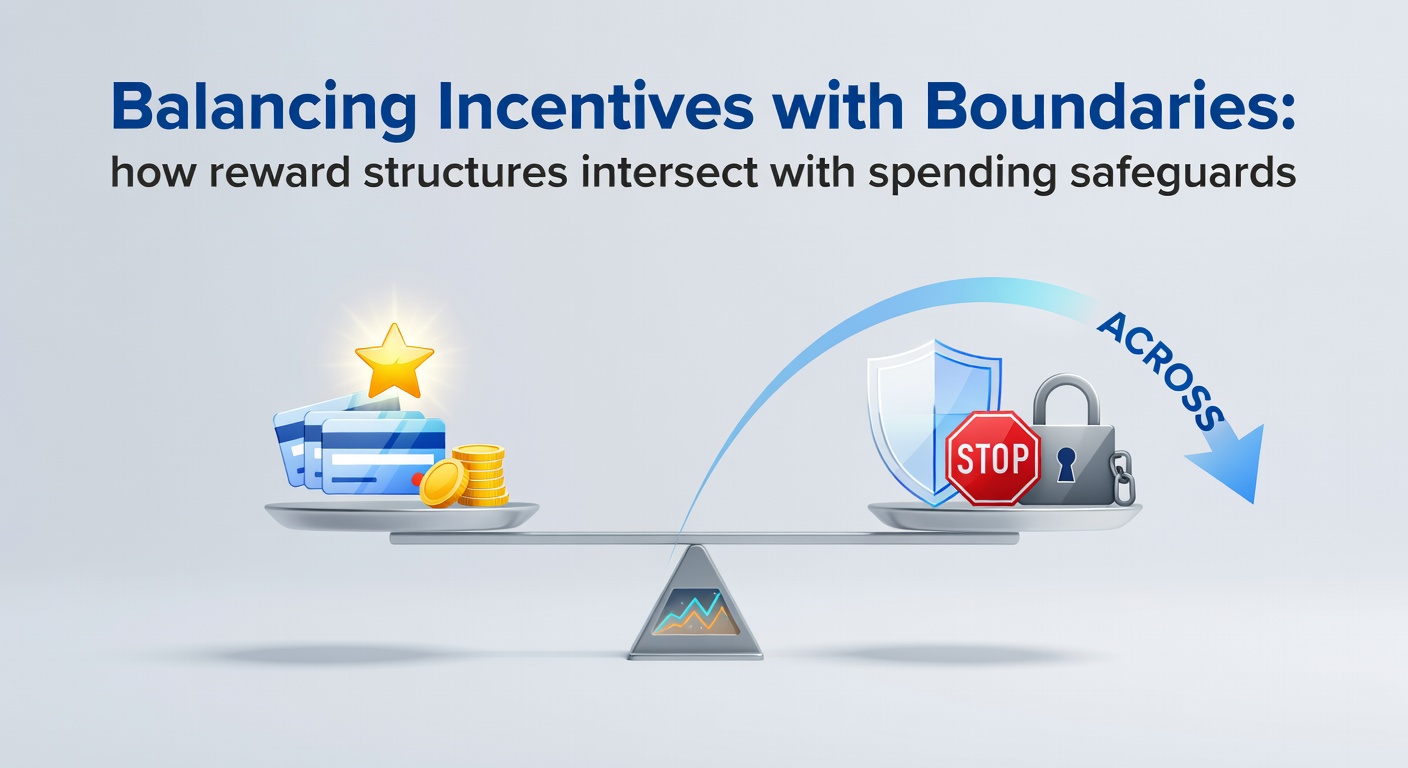 Balancing Incentives with Boundaries:
how reward structures intersect with spending safeguards

ACROSS

STOP